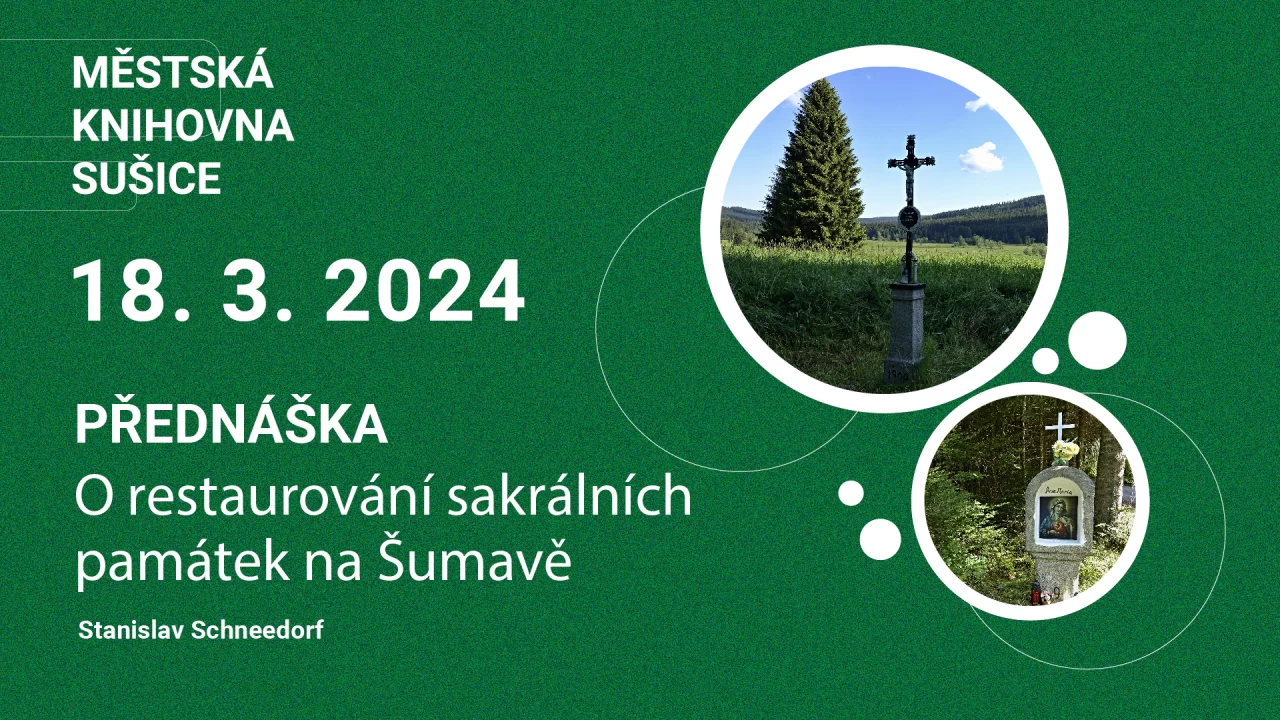 MĚSTSKÁ KNIHOVNA SUŠICE

18. 3. 2024

PŘEDNÁŠKA

O restaurování sakrálních památek na Šumavě

Stanislav Schneedorf